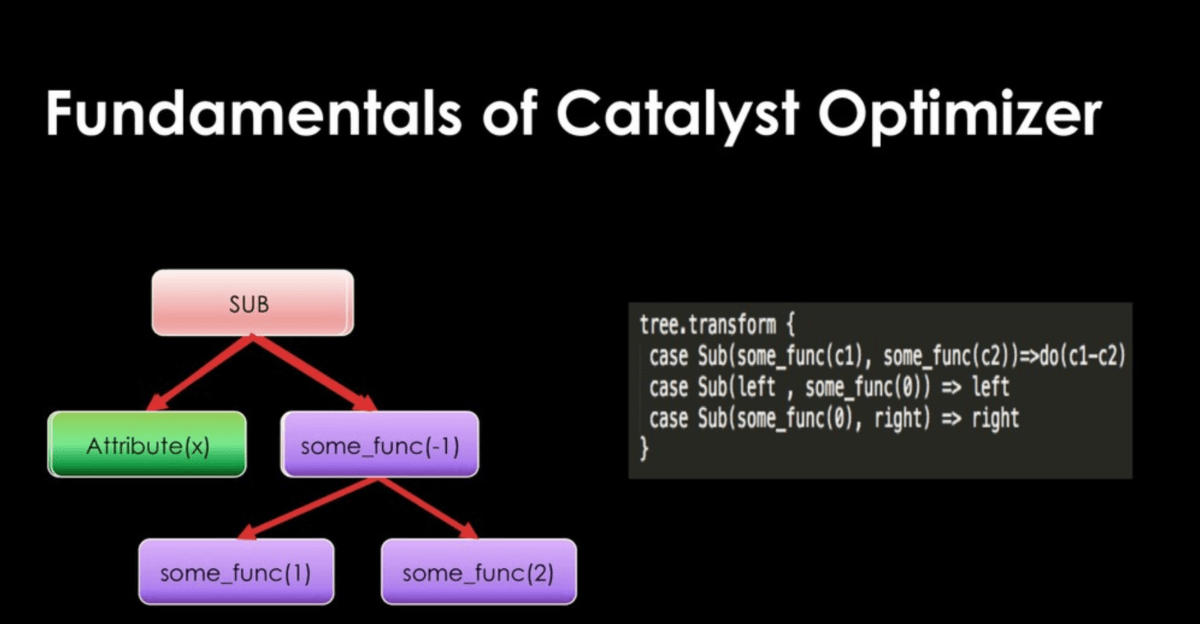 Fundamentals of Catalyst Optimizer

SUB

Attribute(x)

some_func(-1)

some_func(1)

some_func(2)

tree.transform {
 case Sub(some_func(c1), some_func(c2))=>do(c1-c2)
 case Sub(left , some_func(0)) => left
 case Sub(some_func(0), right) => right
}